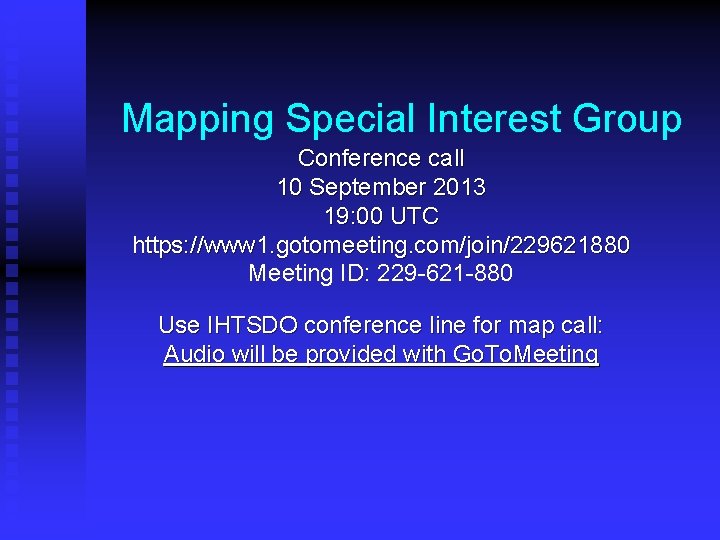 Mapping Special Interest Group

Conference call
10 September 2013
19:00 UTC
https://www1.gotomeeting.com/join/229621880
Meeting ID: 229-621-880

Use IHTSDO conference line for map call:
Audio will be provided with GoToMeeting